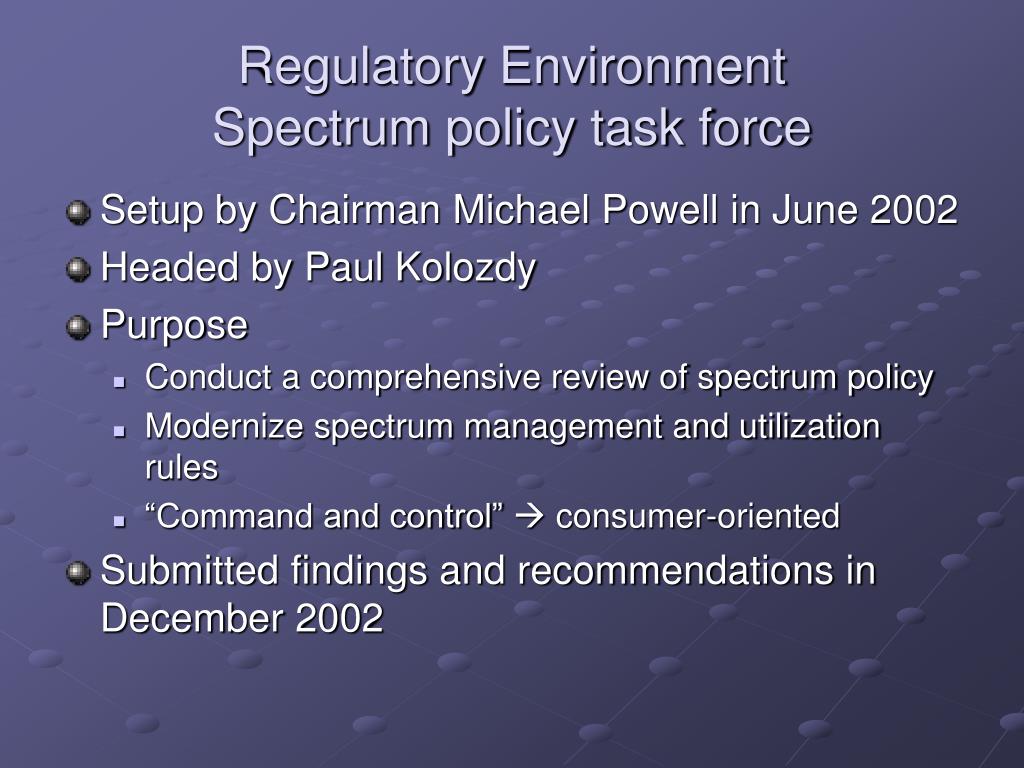 Regulatory Environment
Spectrum policy task force

Setup by Chairman Michael Powell in June 2002
Headed by Paul Kolozdy
Purpose
Conduct a comprehensive review of spectrum policy
Modernize spectrum management and utilization rules
“Command and control” → consumer-oriented
Submitted findings and recommendations in December 2002